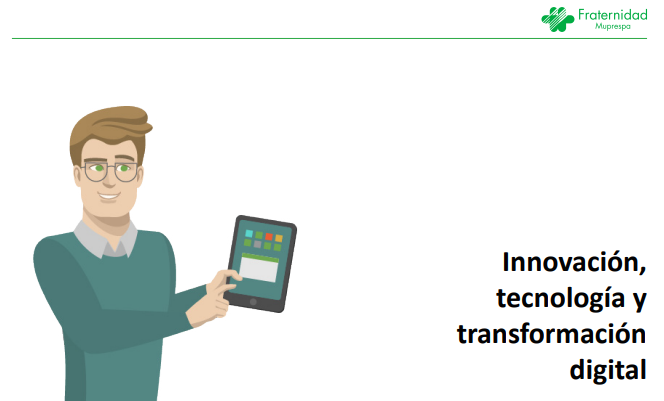 Fraternidad
Muprespa

Innovación, tecnología y transformación digital